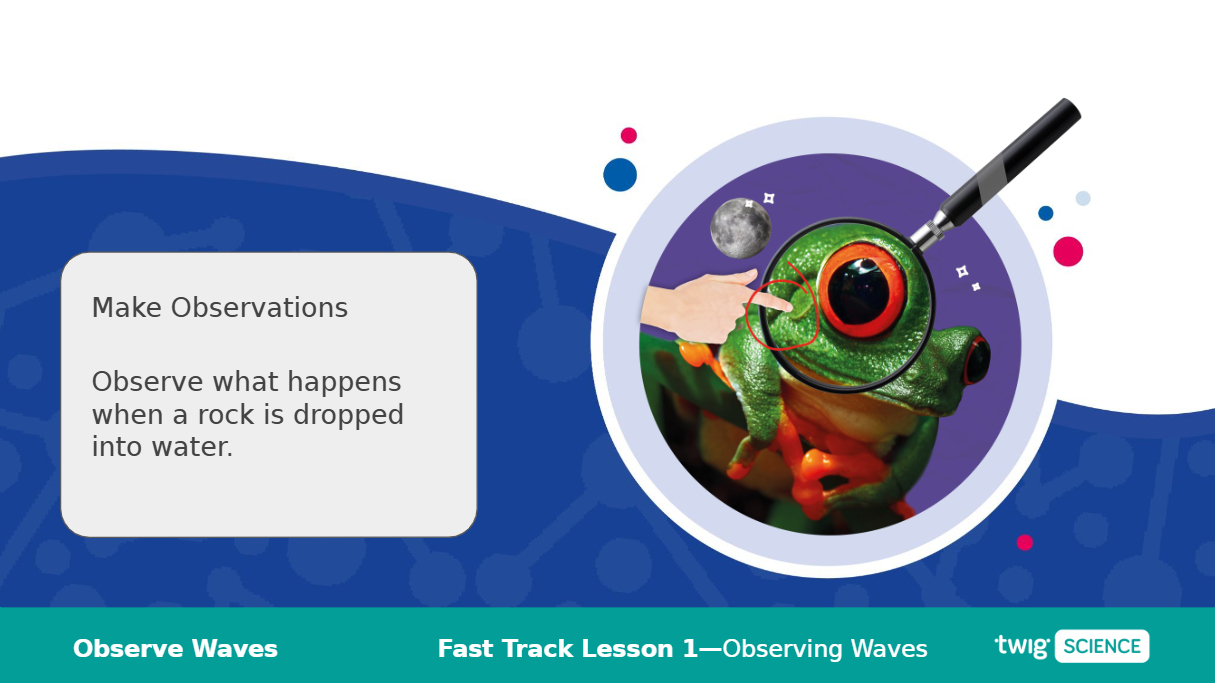 Make Observations

Observe what happens when a rock is dropped into water.

Observe Waves

Fast Track Lesson 1—Observing Waves

twig SCIENCE